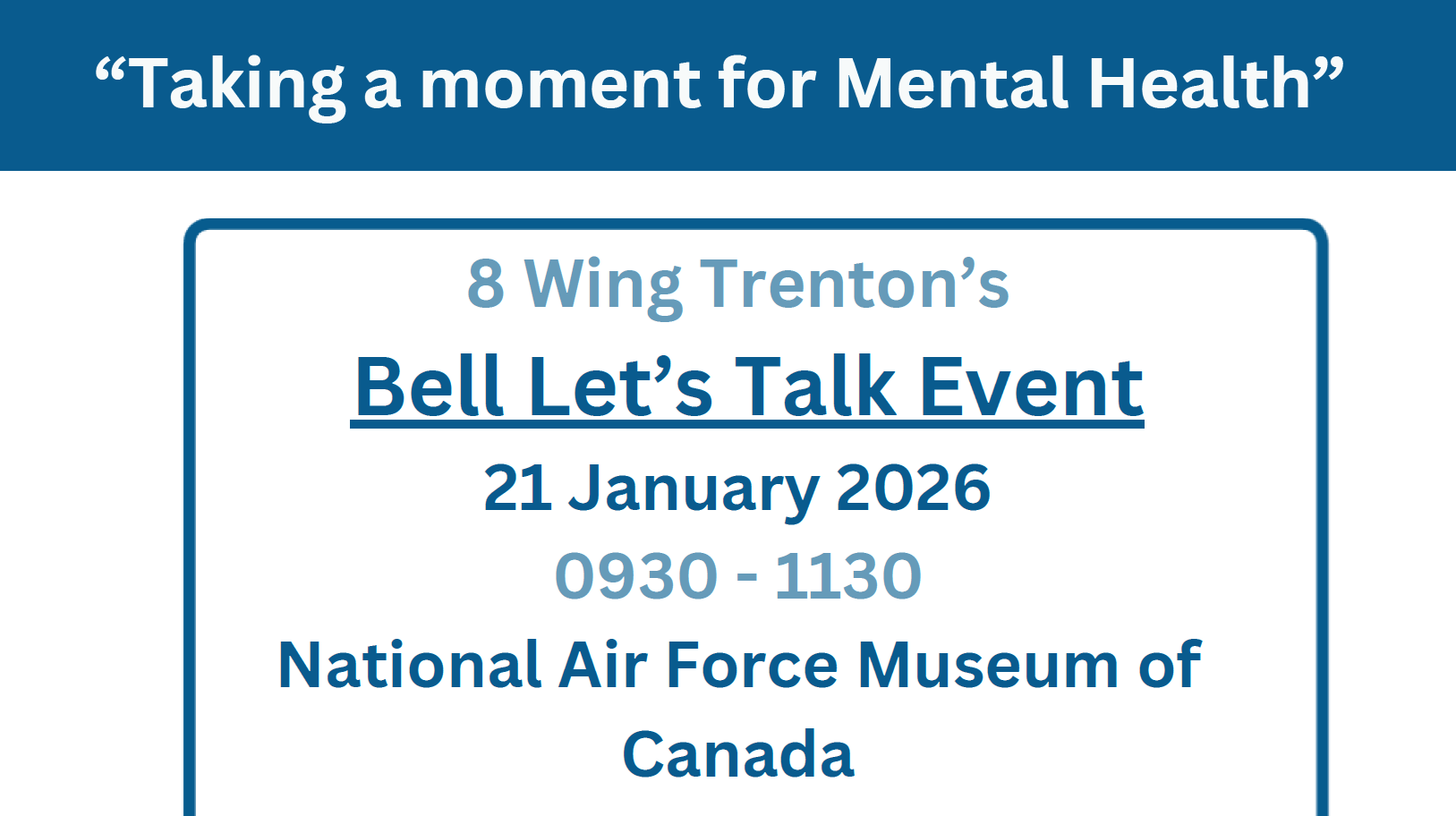 “Taking a moment for Mental Health”

8 Wing Trenton’s

Bell Let’s Talk Event

21 January 2026

0930 - 1130

National Air Force Museum of Canada